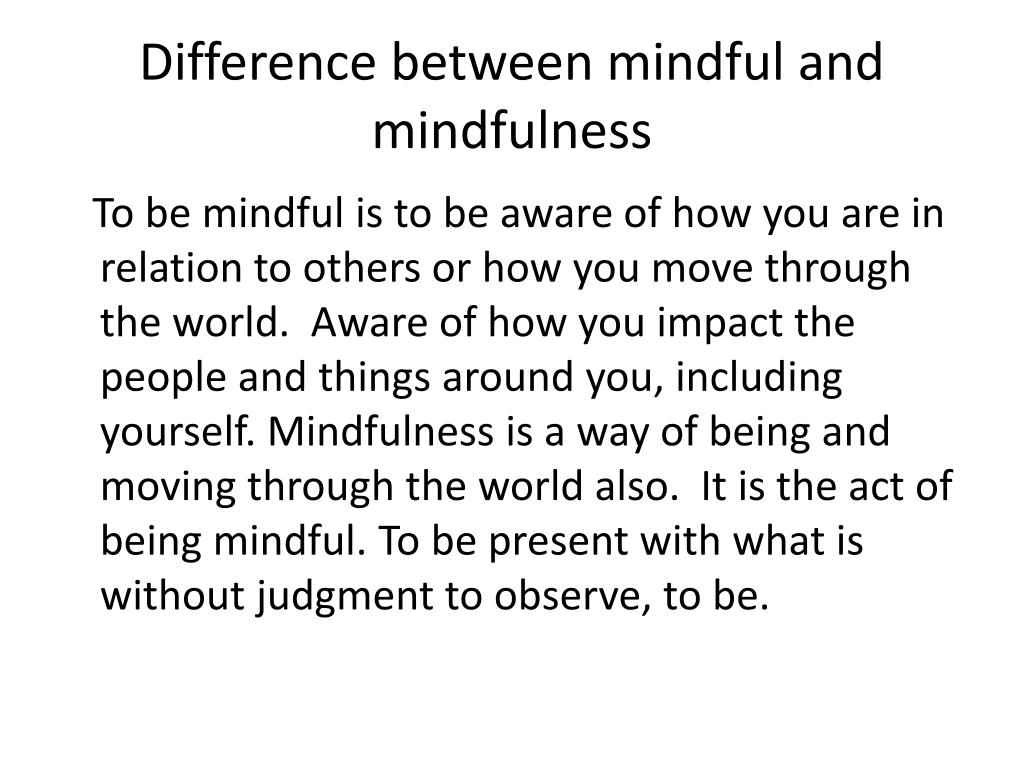 Difference between mindful and mindfulness

To be mindful is to be aware of how you are in relation to others or how you move through the world.  Aware of how you impact the people and things around you, including yourself. Mindfulness is a way of being and moving through the world also.  It is the act of being mindful. To be present with what is without judgment to observe, to be.